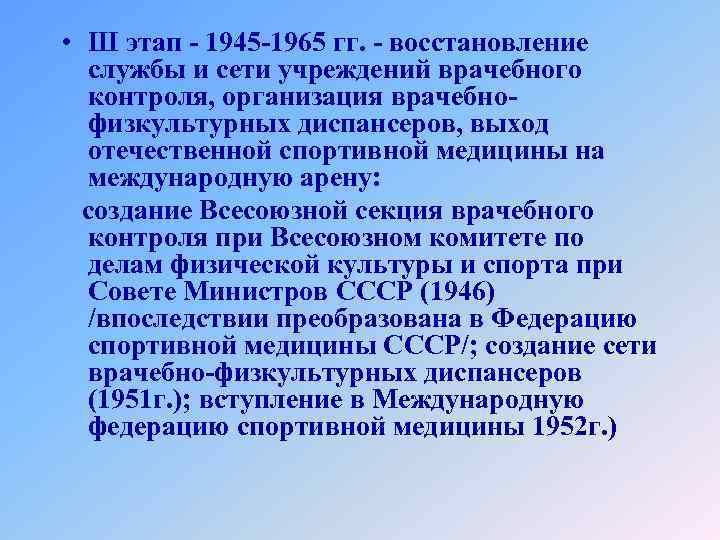 • Ш этап - 1945-1965 гг. - восстановление службы и сети учреждений врачебного контроля, организация врачебно-физкультурных диспансеров, выход отечественной спортивной медицины на международную арену:

создание Всесоюзной секция врачебного контроля при Всесоюзном комитете по делам физической культуры и спорта при Совете Министров СССР (1946) /впоследствии преобразована в Федерацию спортивной медицины СССР/; создание сети врачебно-физкультурных диспансеров (1951г.); вступление в Международную федерацию спортивной медицины 1952г.)